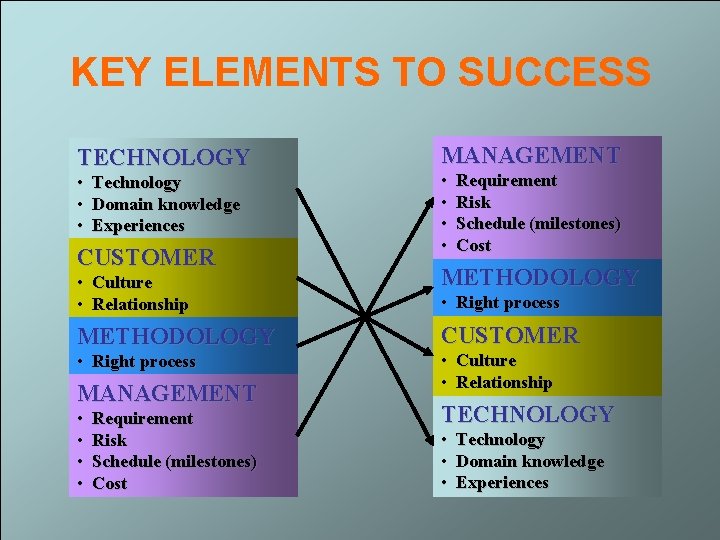 KEY ELEMENTS TO SUCCESS

TECHNOLOGY
• Technology
• Domain knowledge
• Experiences

CUSTOMER
• Culture
• Relationship

METHODOLOGY
• Right process

MANAGEMENT
• Requirement
• Risk
• Schedule (milestones)
• Cost

MANAGEMENT
• Requirement
• Risk
• Schedule (milestones)
• Cost

METHODOLOGY
• Right process

CUSTOMER
• Culture
• Relationship

TECHNOLOGY
• Technology
• Domain knowledge
• Experiences